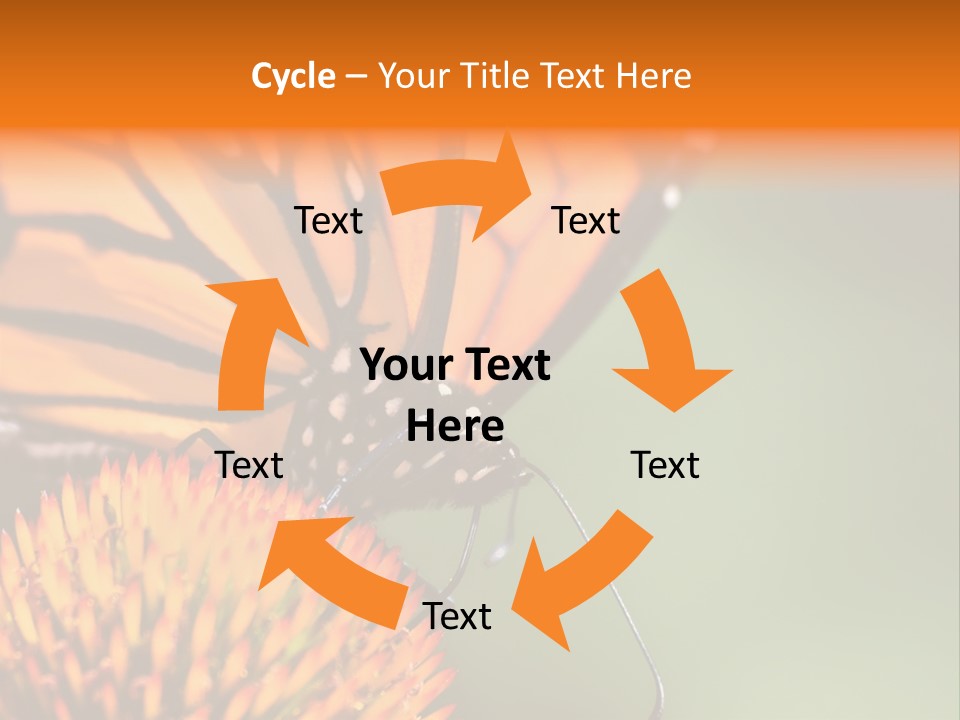 Cycle – Your Title Text Here

Text

Text

Your Text Here

Text

Text

Text